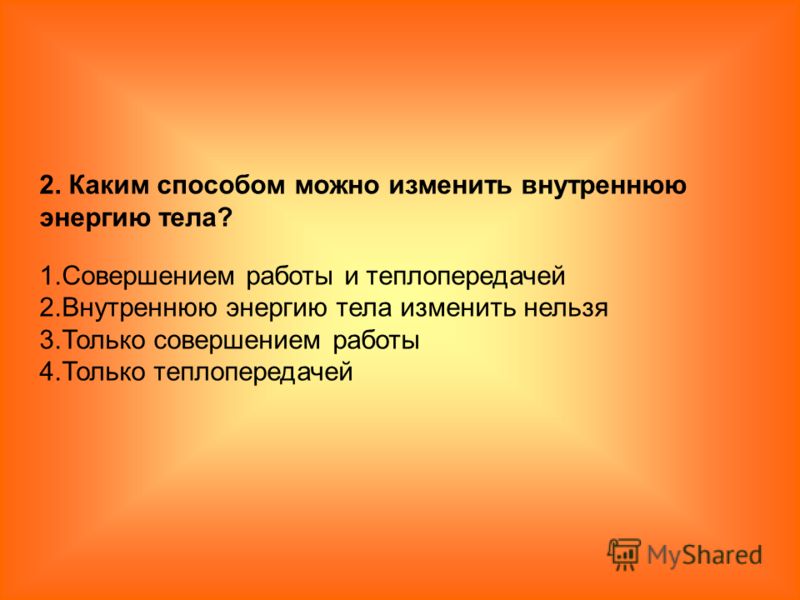 2. Каким способом можно изменить внутреннюю энергию тела?

1.Совершением работы и теплопередачей
2.Внутреннюю энергию тела изменить нельзя
3.Только совершением работы
4.Только теплопередачей

MyShared